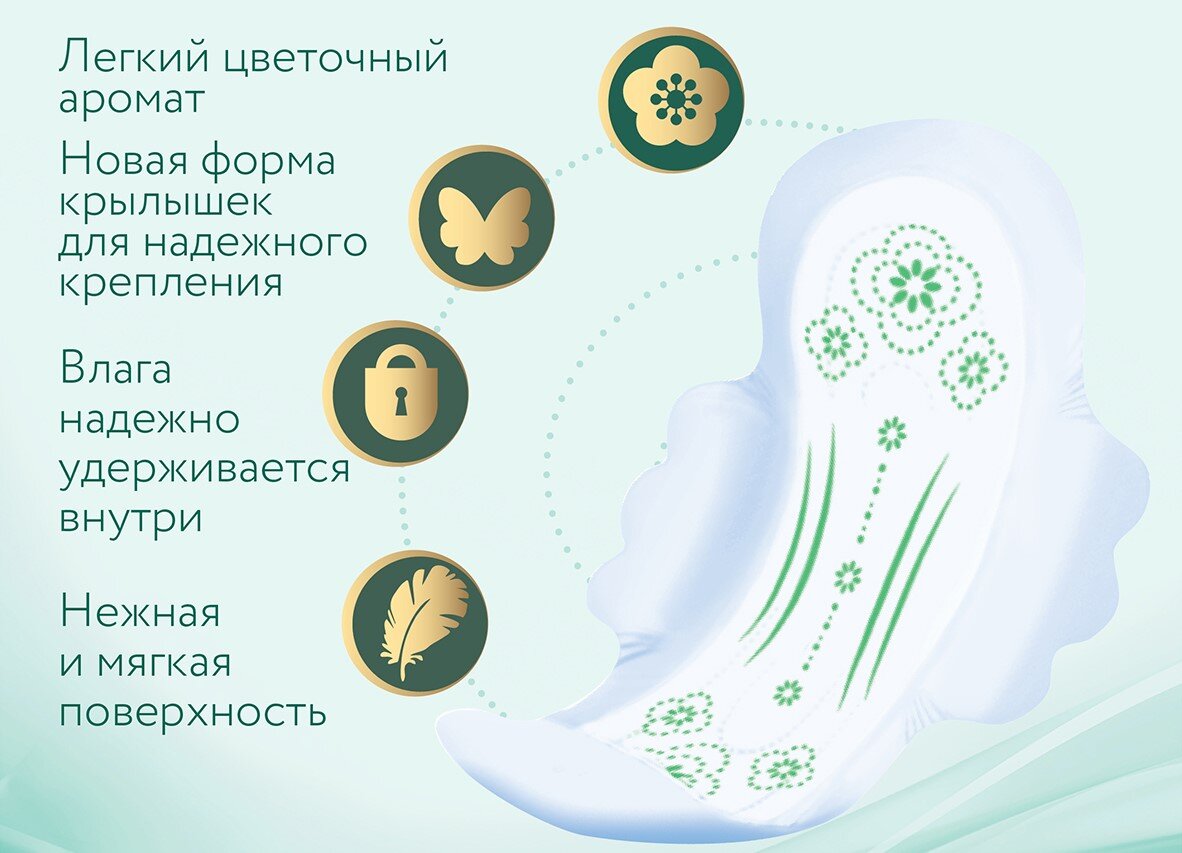 Легкий цветочный аромат

Новая форма крылышек для надежного крепления

Влага надежно удерживается внутри

Нежная и мягкая поверхность